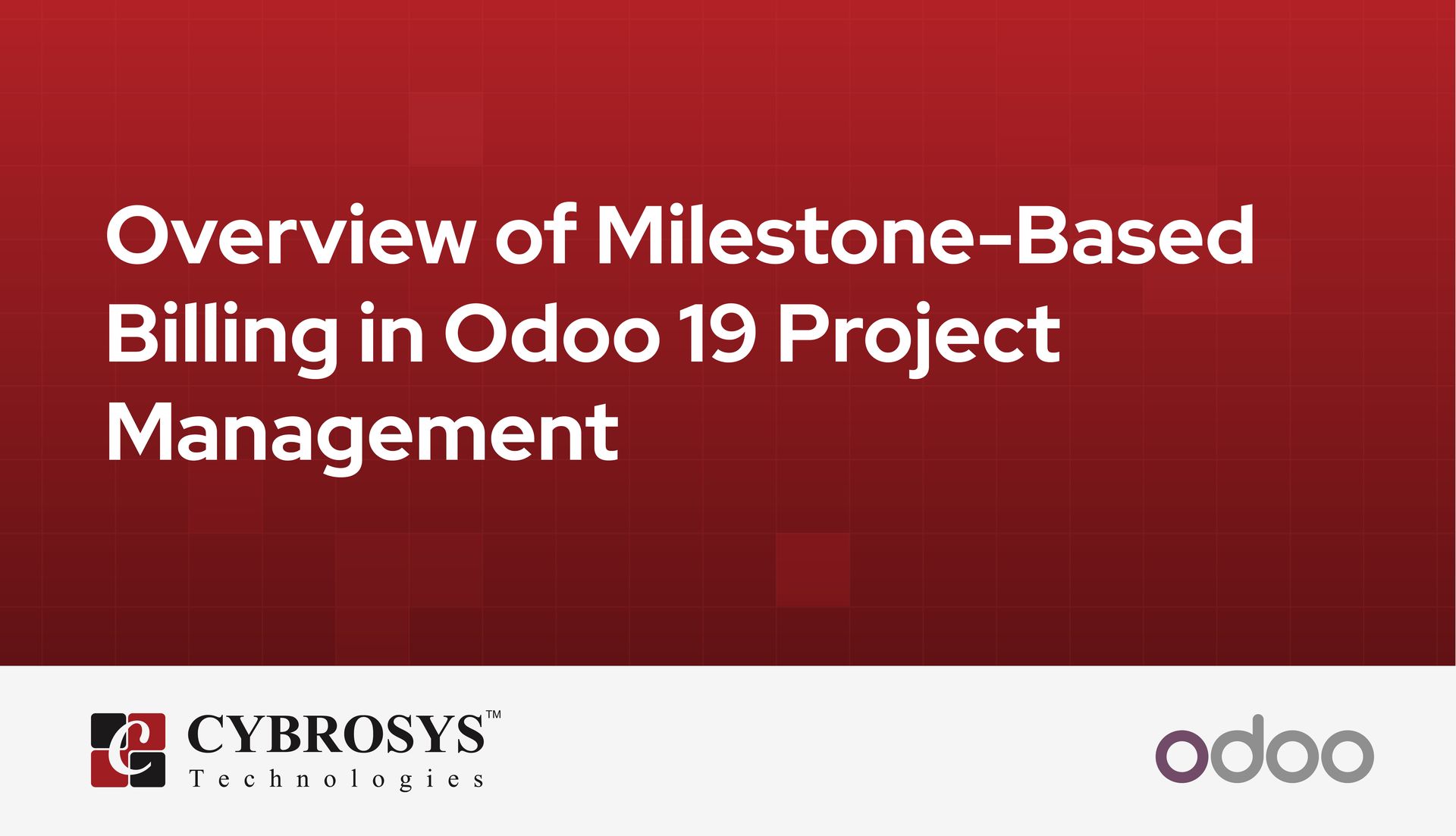 Overview of Milestone-Based Billing in Odoo 19 Project Management

CYBROSYS™
Technologies

odoo